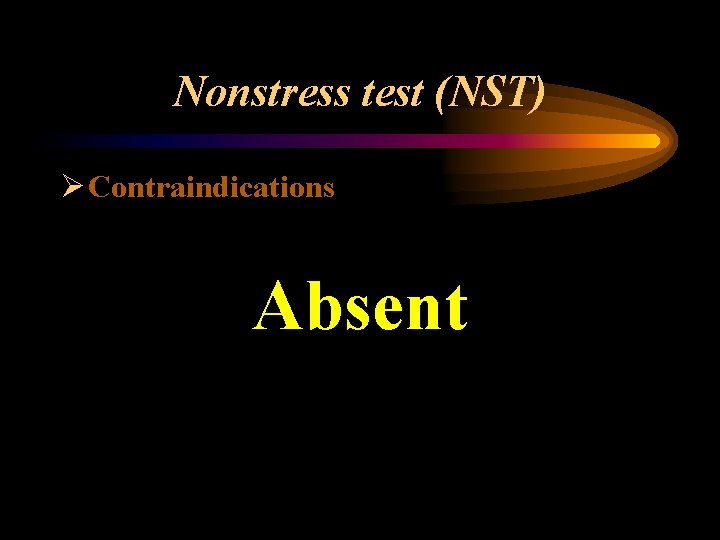 Nonstress test (NST)

➢ Contraindications

Absent